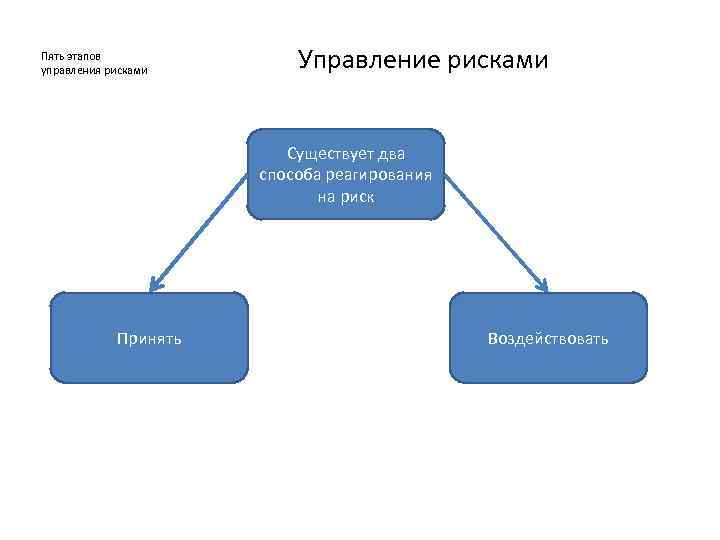 Пять этапов управления рисками

Управление рисками

Существует два способа реагирования на риск

Принять

Воздействовать